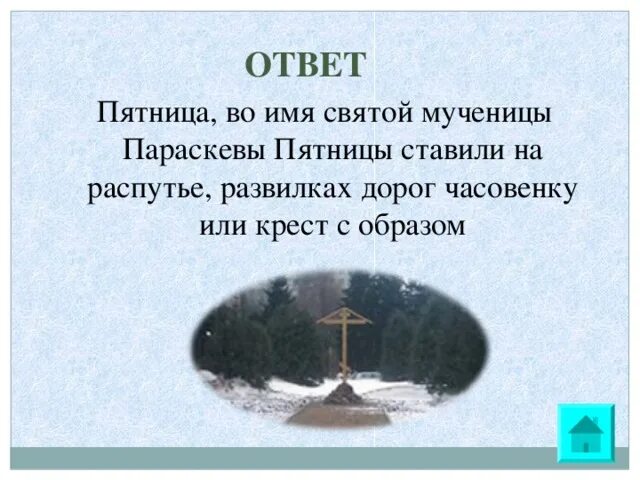 ОТВЕТ

Пятница, во имя святой мученицы Параскевы Пятницы ставили на распутье, развилках дорог часовенку или крест с образом